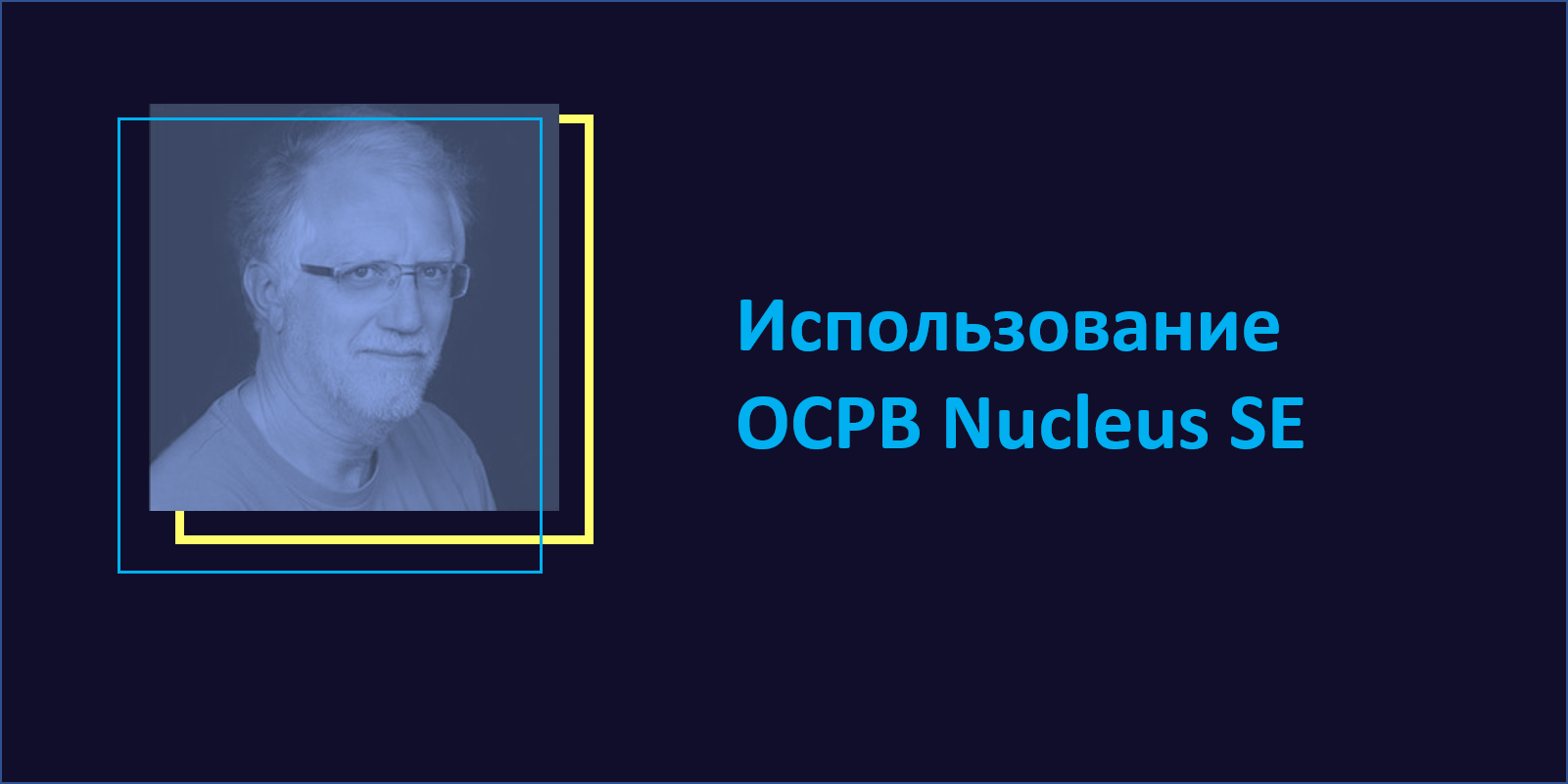 Использование ОСРВ Nucleus SE